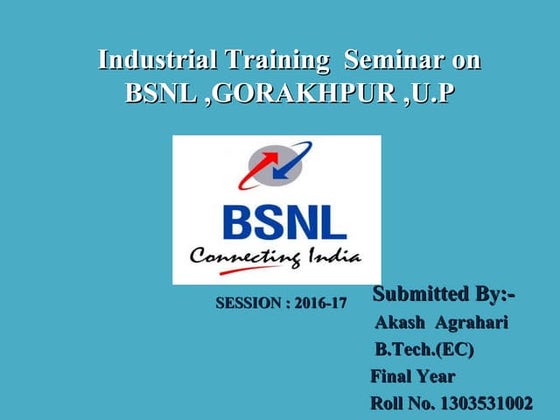 Industrial Training Seminar on BSNL ,GORAKHPUR ,U.P

BSNL
Connecting India

SESSION : 2016-17

Submitted By:-
Akash Agrahari
B.Tech.(EC)
Final Year
Roll No. 1303531002